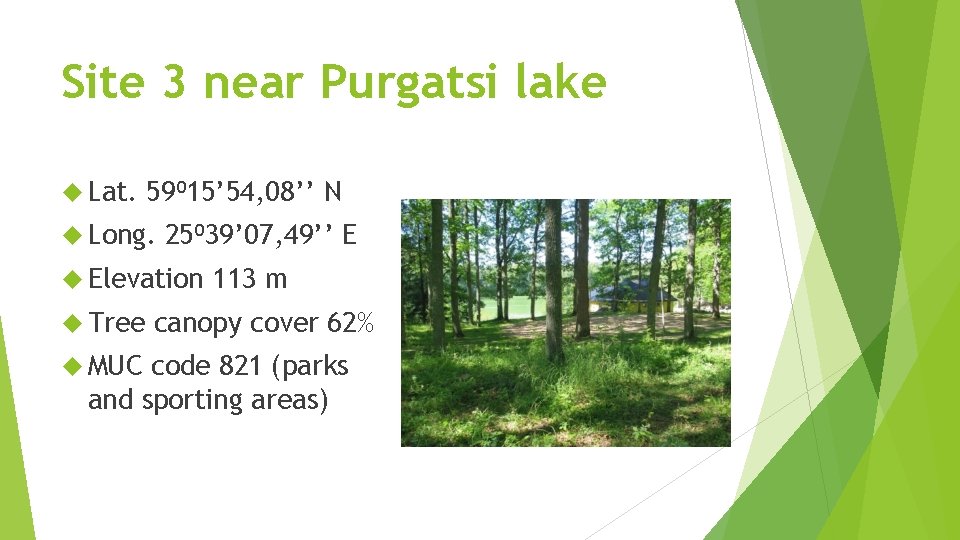 Site 3 near Purgatsi lake

Lat. 59º15’54,08’’ N

Long. 25º39’07,49’’ E

Elevation 113 m

Tree canopy cover 62%

MUC code 821 (parks and sporting areas)